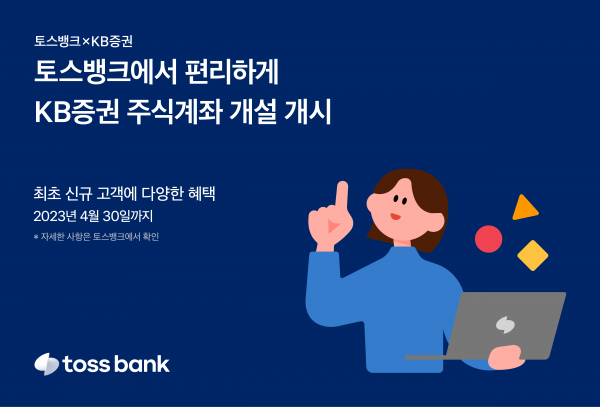 토스뱅크×KB증권

토스뱅크에서 편리하게
KB증권 주식계좌 개설 개시

최초 신규 고객에 다양한 혜택
2023년 4월 30일까지

* 자세한 사항은 토스뱅크에서 확인

toss bank